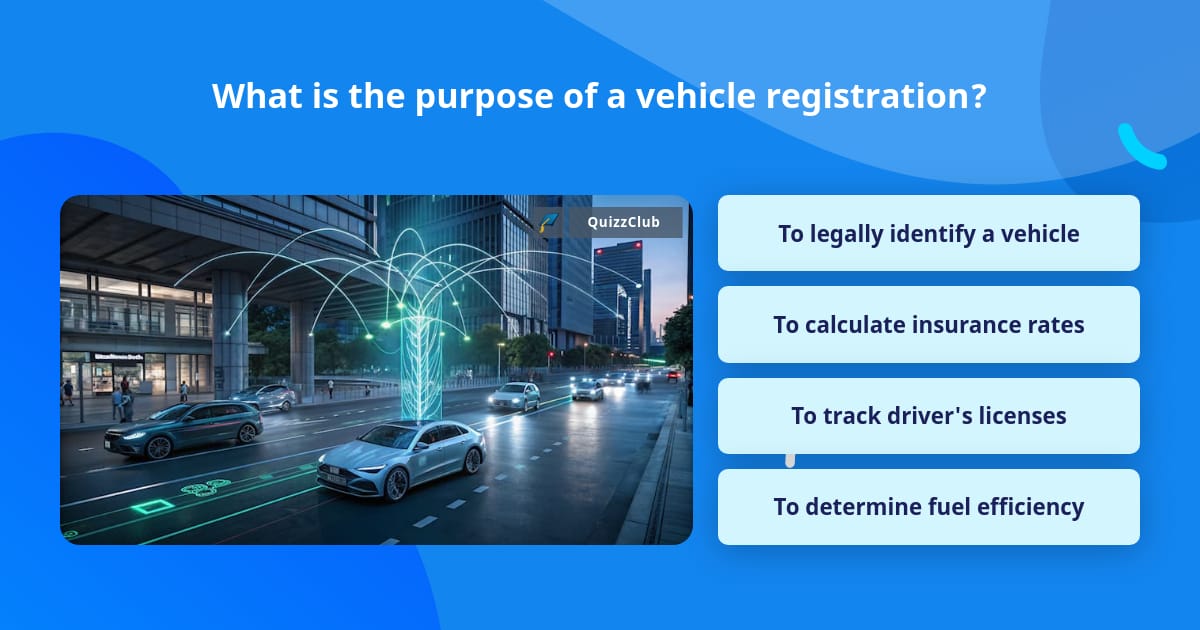 What is the purpose of a vehicle registration?

QuizzClub

To legally identify a vehicle

To calculate insurance rates

To track driver's licenses

To determine fuel efficiency